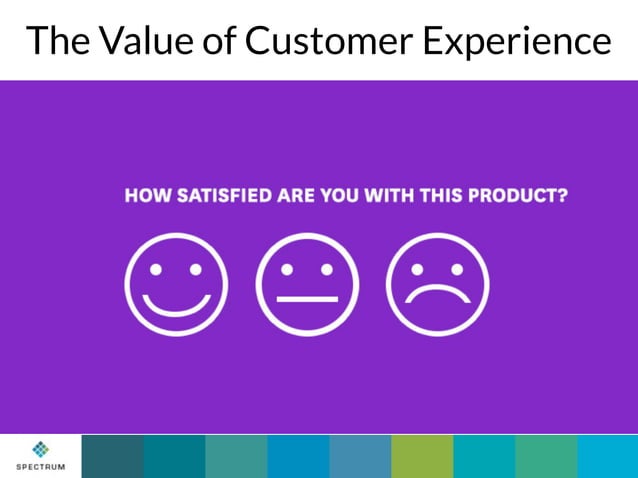 The Value of Customer Experience

HOW SATISFIED ARE YOU WITH THIS PRODUCT?

SPECTRUM